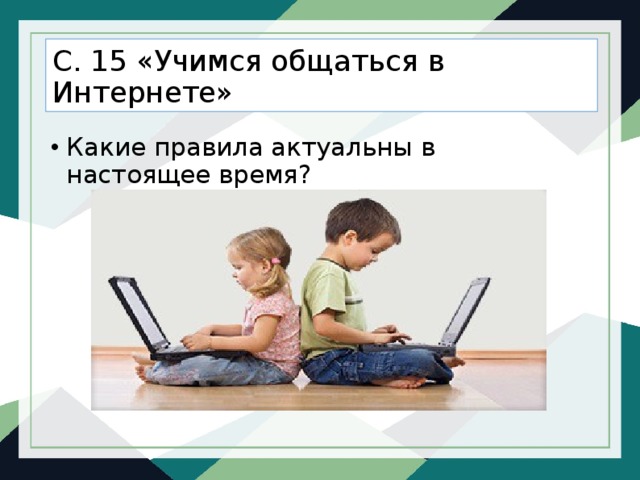 С. 15 «Учимся общаться в Интернете»

• Какие правила актуальны в настоящее время?